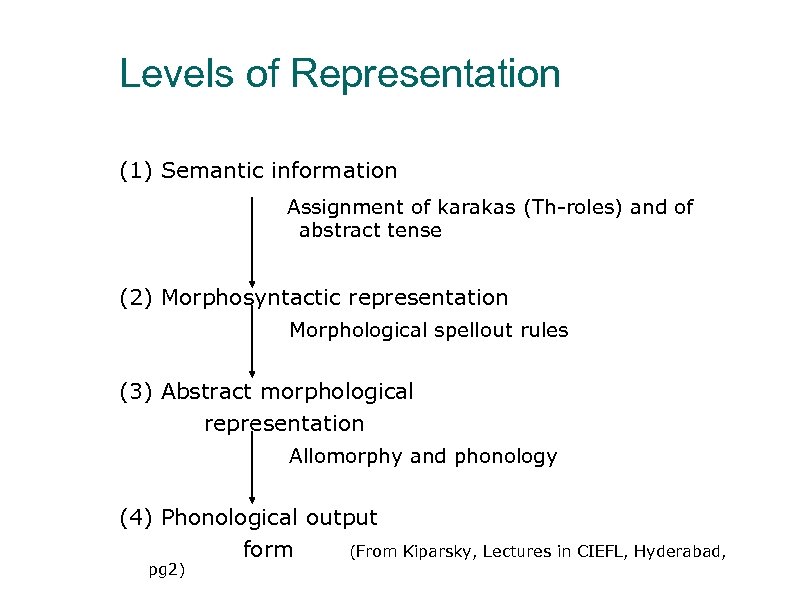 Levels of Representation

(1) Semantic information

Assignment of karakas (Th-roles) and of abstract tense

(2) Morphosyntactic representation

Morphological spellout rules

(3) Abstract morphological representation

Allomorphy and phonology

(4) Phonological output form

(From Kiparsky, Lectures in CIEFL, Hyderabad, pg2)